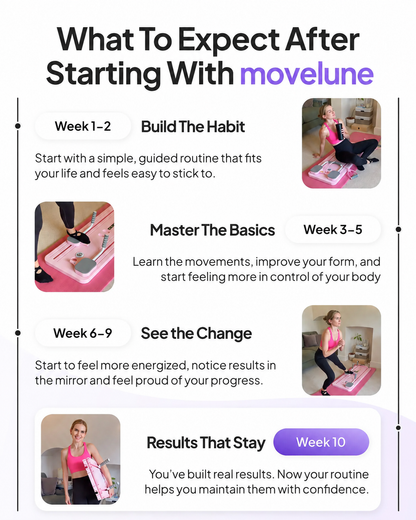 What To Expect After Starting With movelune

Week 1–2 Build The Habit

Start with a simple, guided routine that fits your life and feels easy to stick to.

Master The Basics Week 3–5

Learn the movements, improve your form, and start feeling more in control of your body

Week 6–9 See the Change

Start to feel more energized, notice results in the mirror and feel proud of your progress.

Results That Stay Week 10

You've built real results. Now your routine helps you maintain them with confidence.